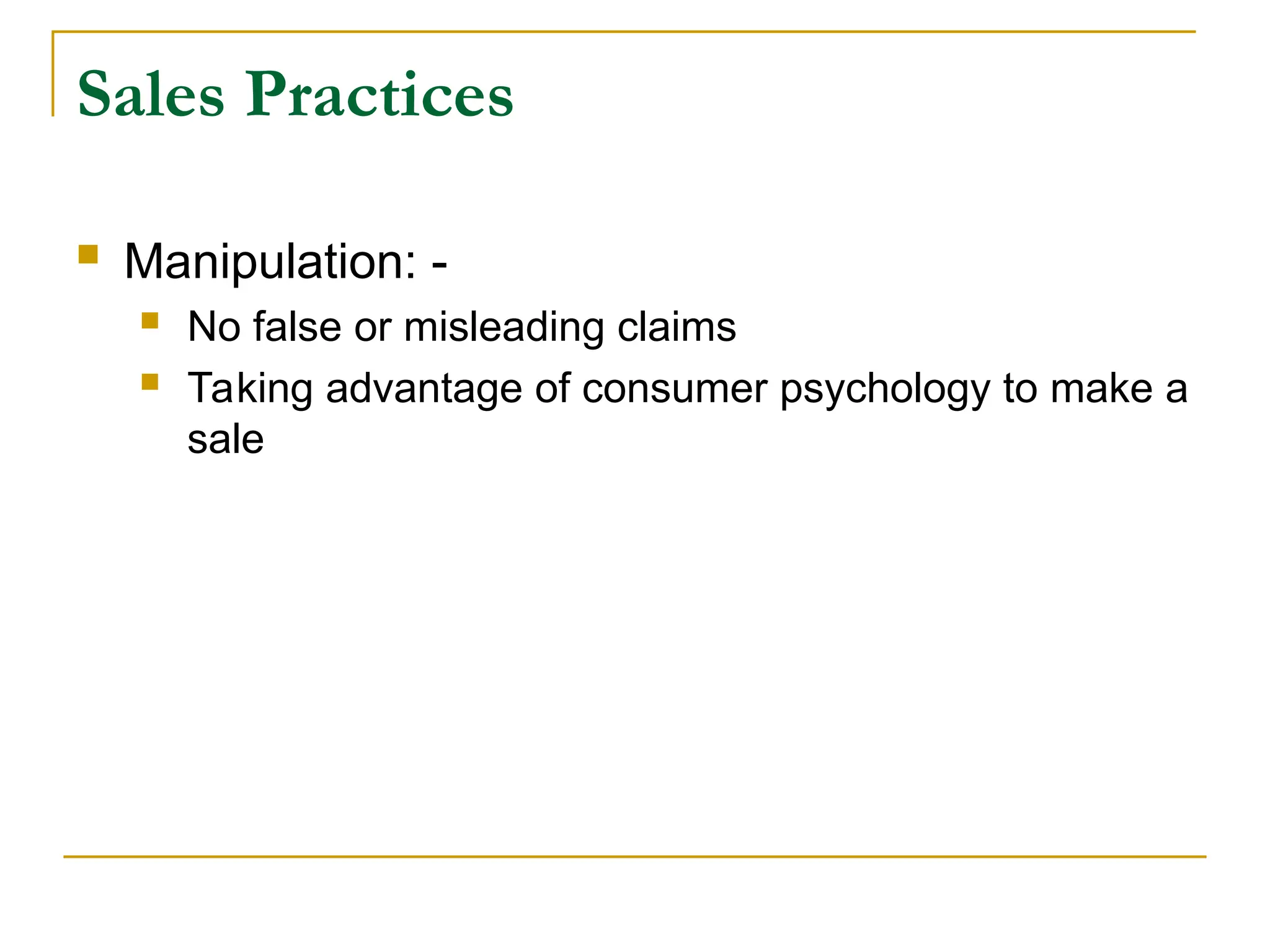 Sales Practices

Manipulation: -

No false or misleading claims

Taking advantage of consumer psychology to make a sale